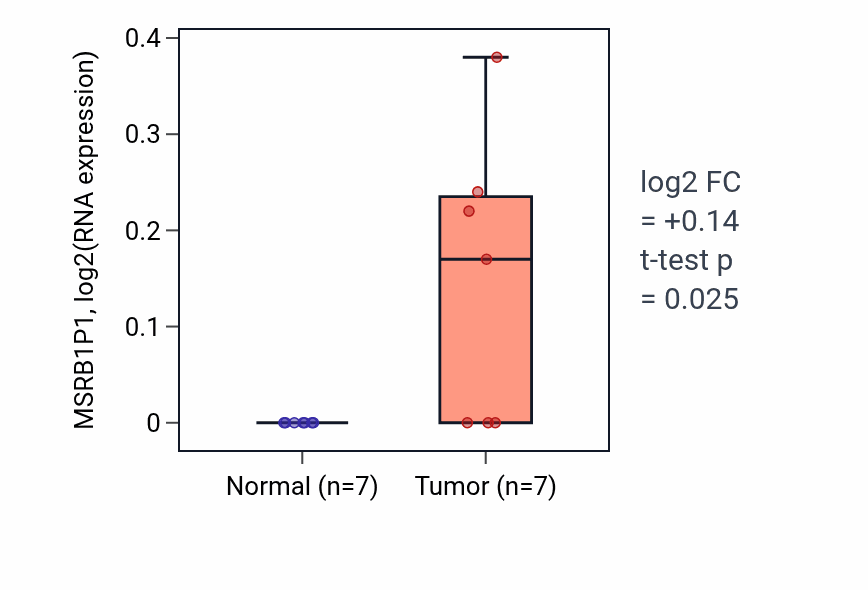 MSRB1P1, log2(RNA expression)

0.4
0.3
0.2
0.1
0

Normal (n=7)
Tumor (n=7)

log2 FC
= +0.14
t-test p
= 0.025